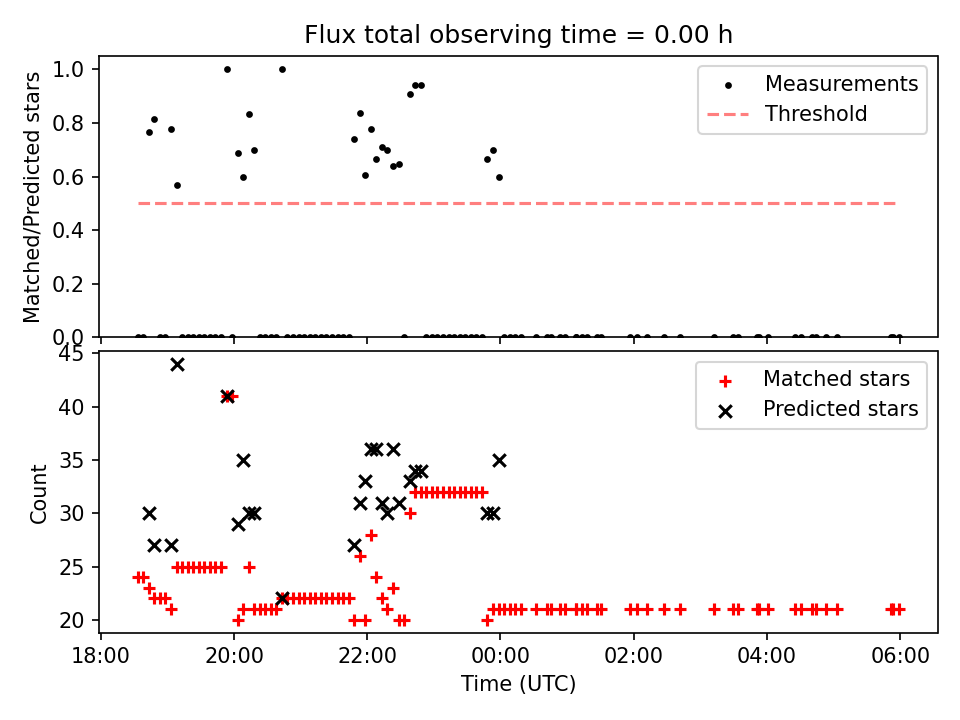 Flux total observing time = 0.00 h

Matched/Predicted stars

1.0
0.8
0.6
0.4
0.2
0.0

Measurements
Threshold

Count

45
40
35
30
25
20

Matched stars
Predicted stars

18:00
20:00
22:00
00:00
02:00
04:00
06:00

Time (UTC)